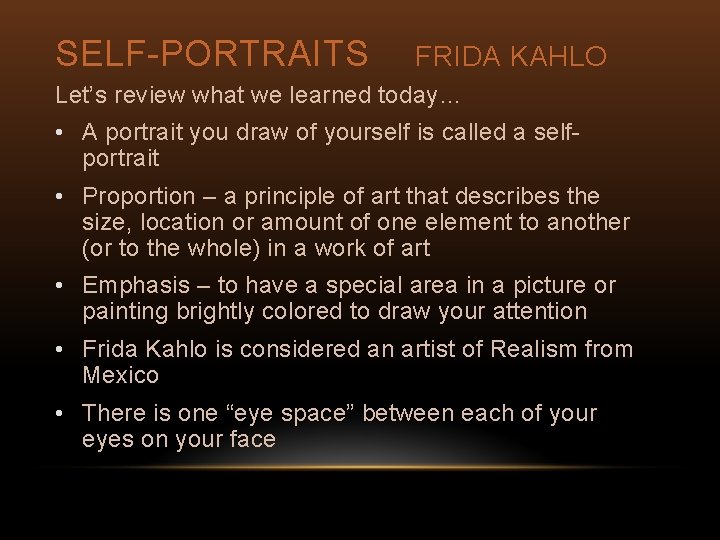 SELF-PORTRAITS FRIDA KAHLO

Let's review what we learned today…

• A portrait you draw of yourself is called a self-portrait
• Proportion – a principle of art that describes the size, location or amount of one element to another (or to the whole) in a work of art
• Emphasis – to have a special area in a picture or painting brightly colored to draw your attention
• Frida Kahlo is considered an artist of Realism from Mexico
• There is one "eye space" between each of your eyes on your face